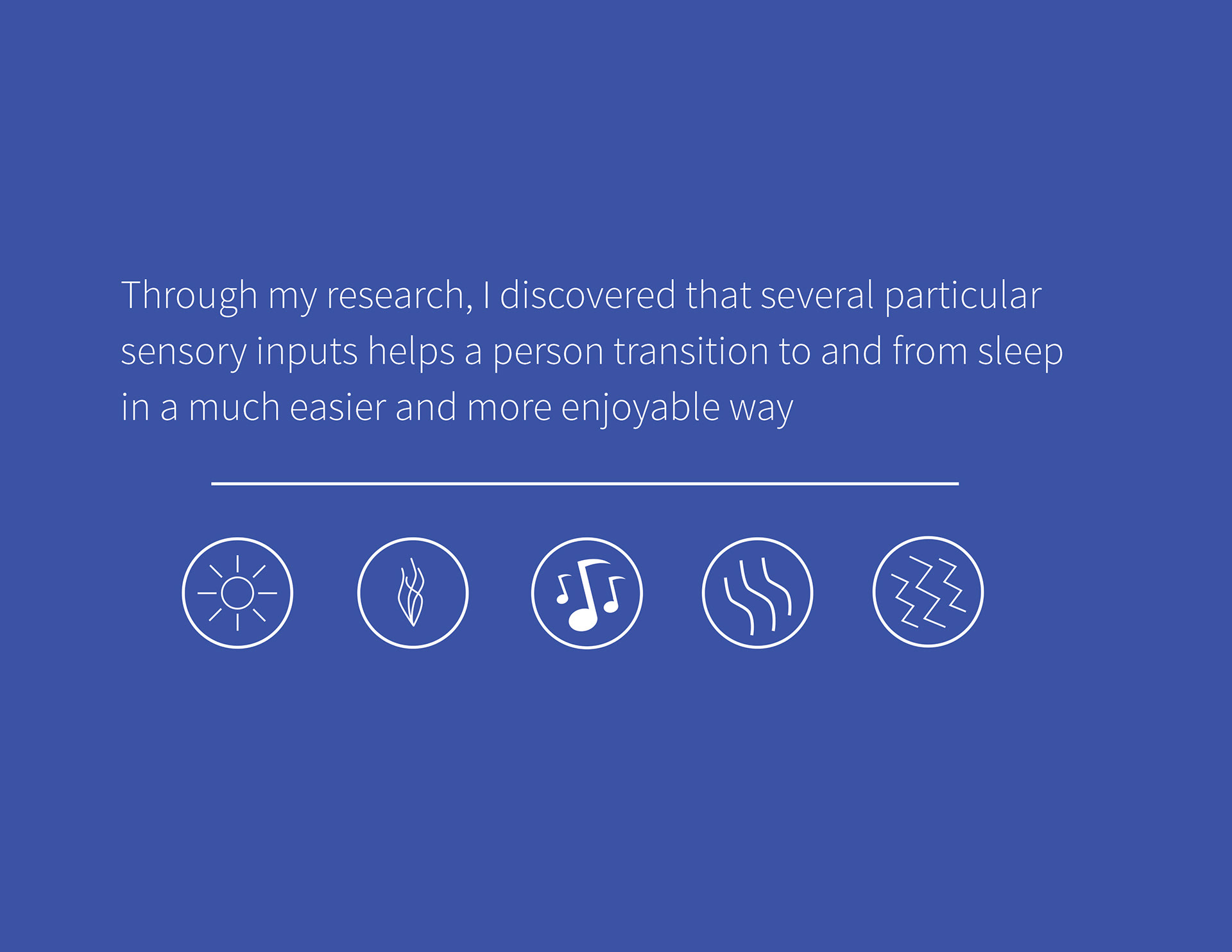 Through my research, I discovered that several particular sensory inputs helps a person transition to and from sleep in a much easier and more enjoyable way